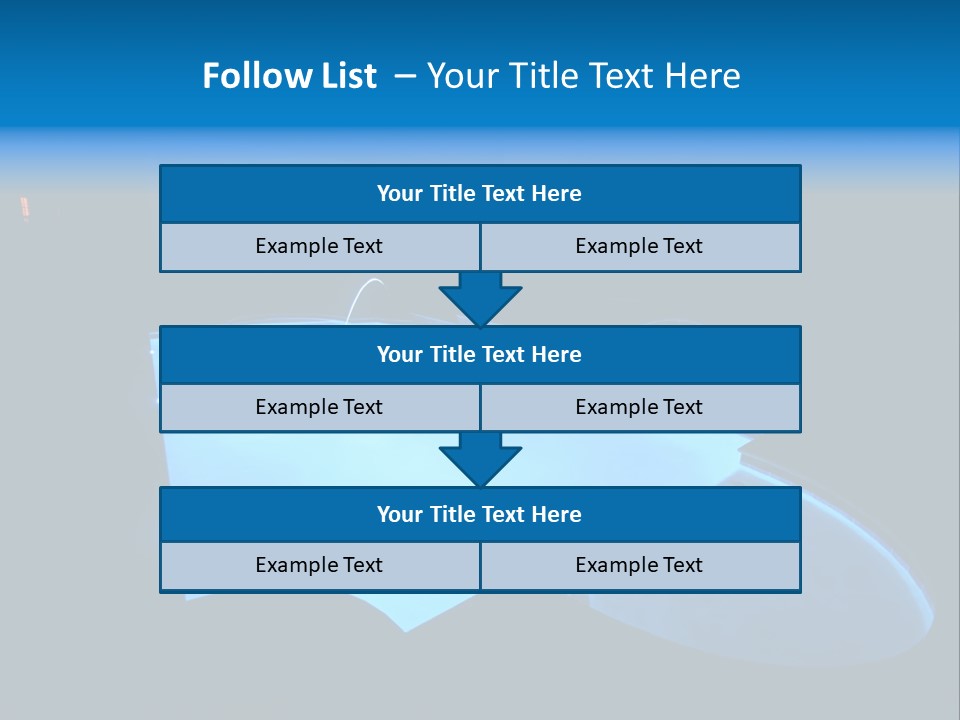 Follow List – Your Title Text Here

Your Title Text Here

Example Text
Example Text

Your Title Text Here

Example Text
Example Text

Your Title Text Here

Example Text
Example Text